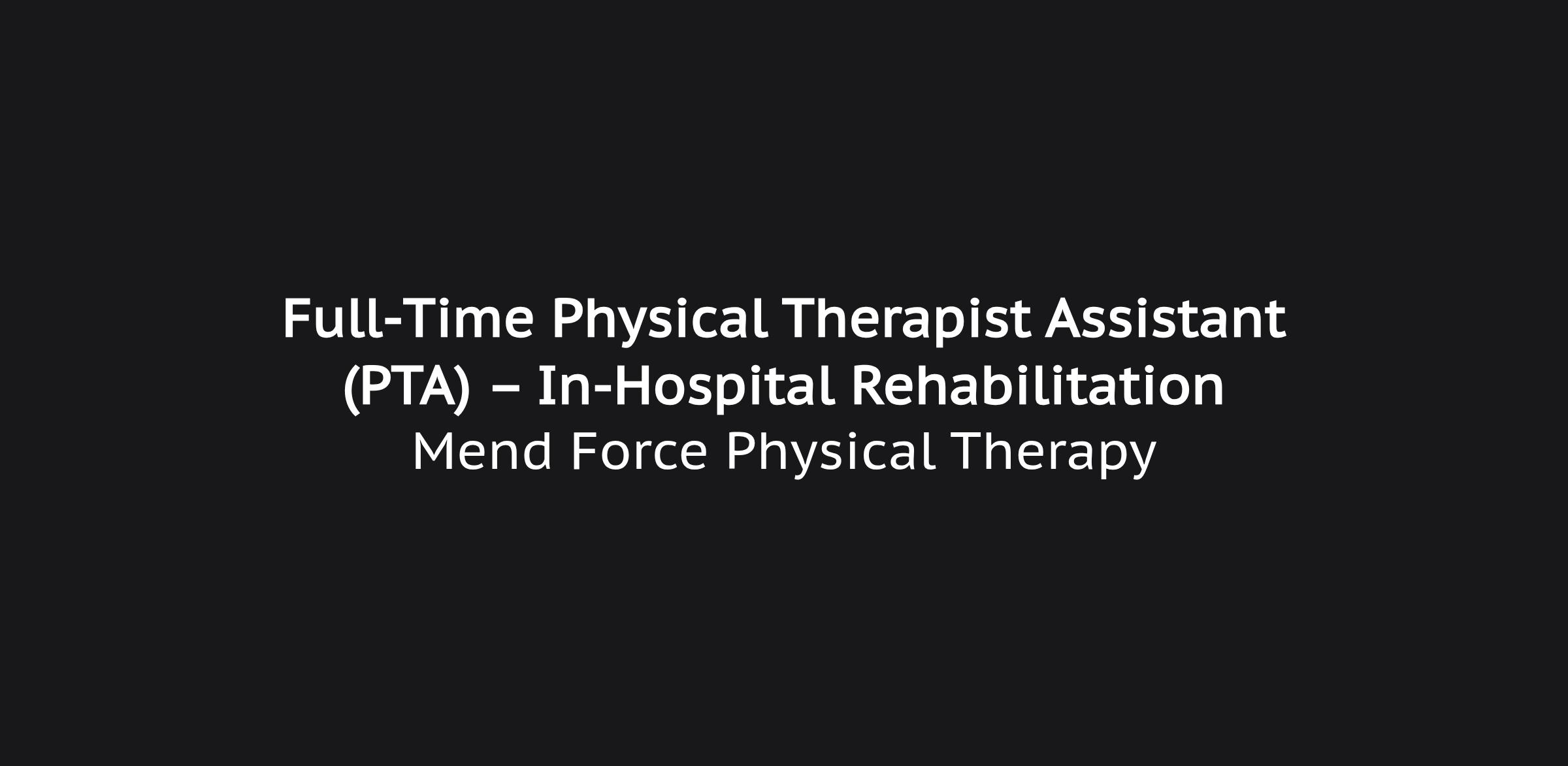 Full-Time Physical Therapist Assistant (PTA) – In-Hospital Rehabilitation

Mend Force Physical Therapy